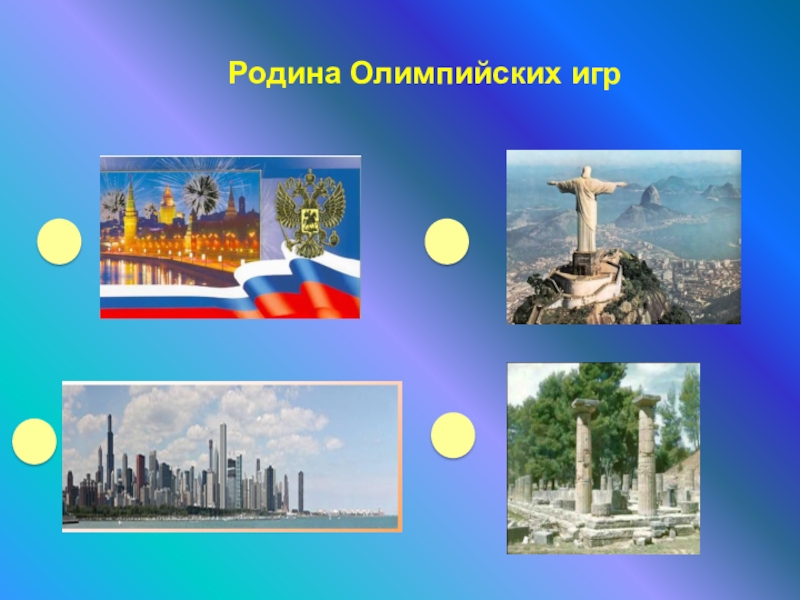 Родина Олимпийских игр